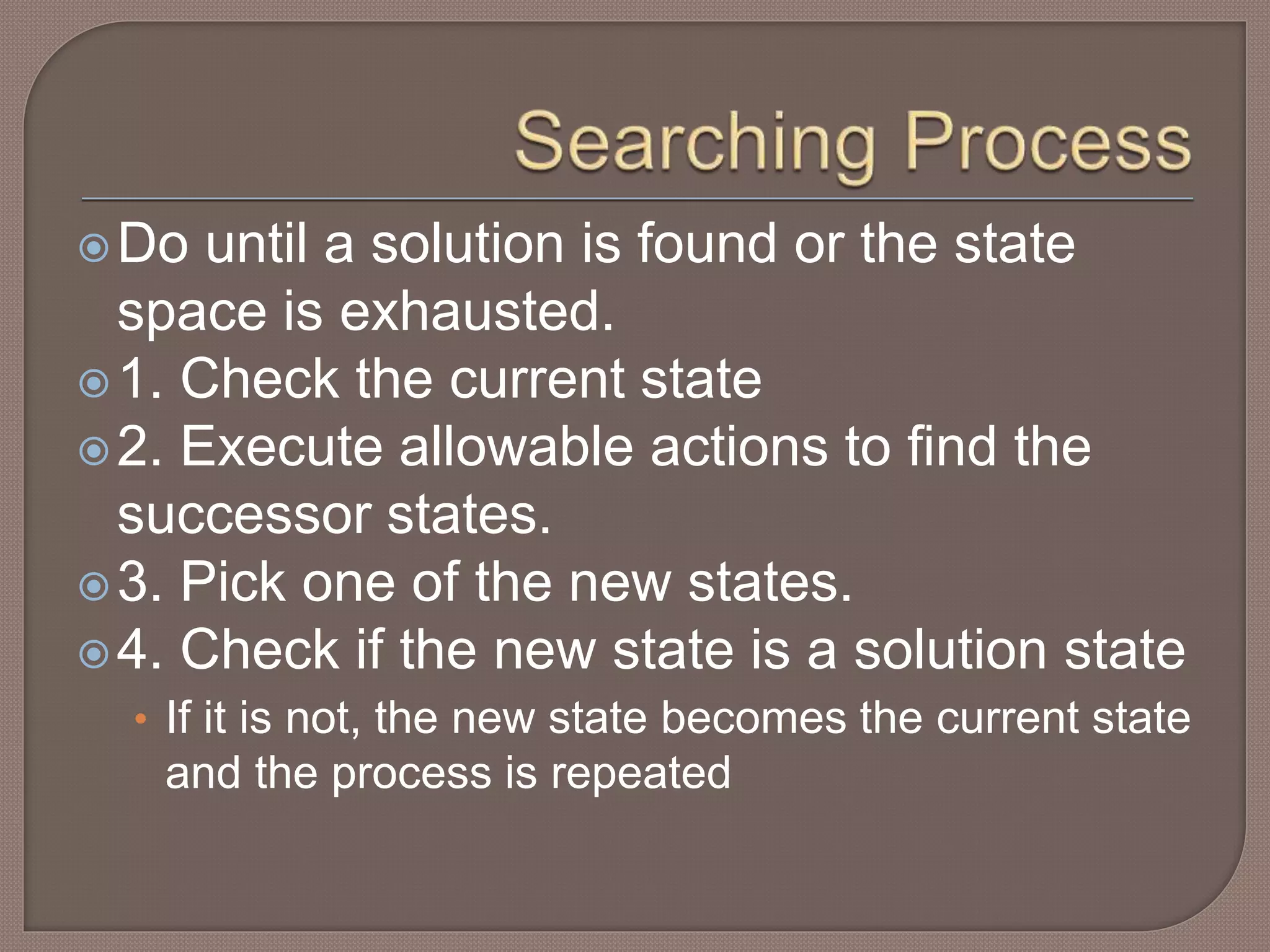 Searching Process

Do until a solution is found or the state space is exhausted.

1. Check the current state

2. Execute allowable actions to find the successor states.

3. Pick one of the new states.

4. Check if the new state is a solution state

If it is not, the new state becomes the current state and the process is repeated